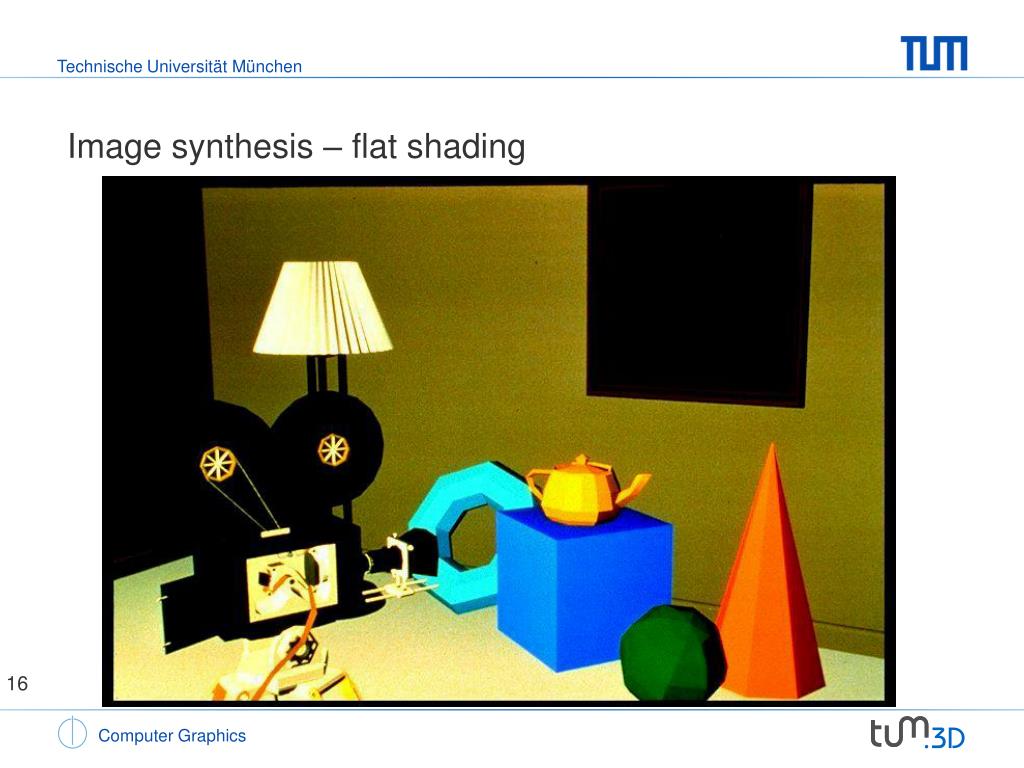 Technische Universität München

TUM

Image synthesis – flat shading

16

Computer Graphics

tum.3D